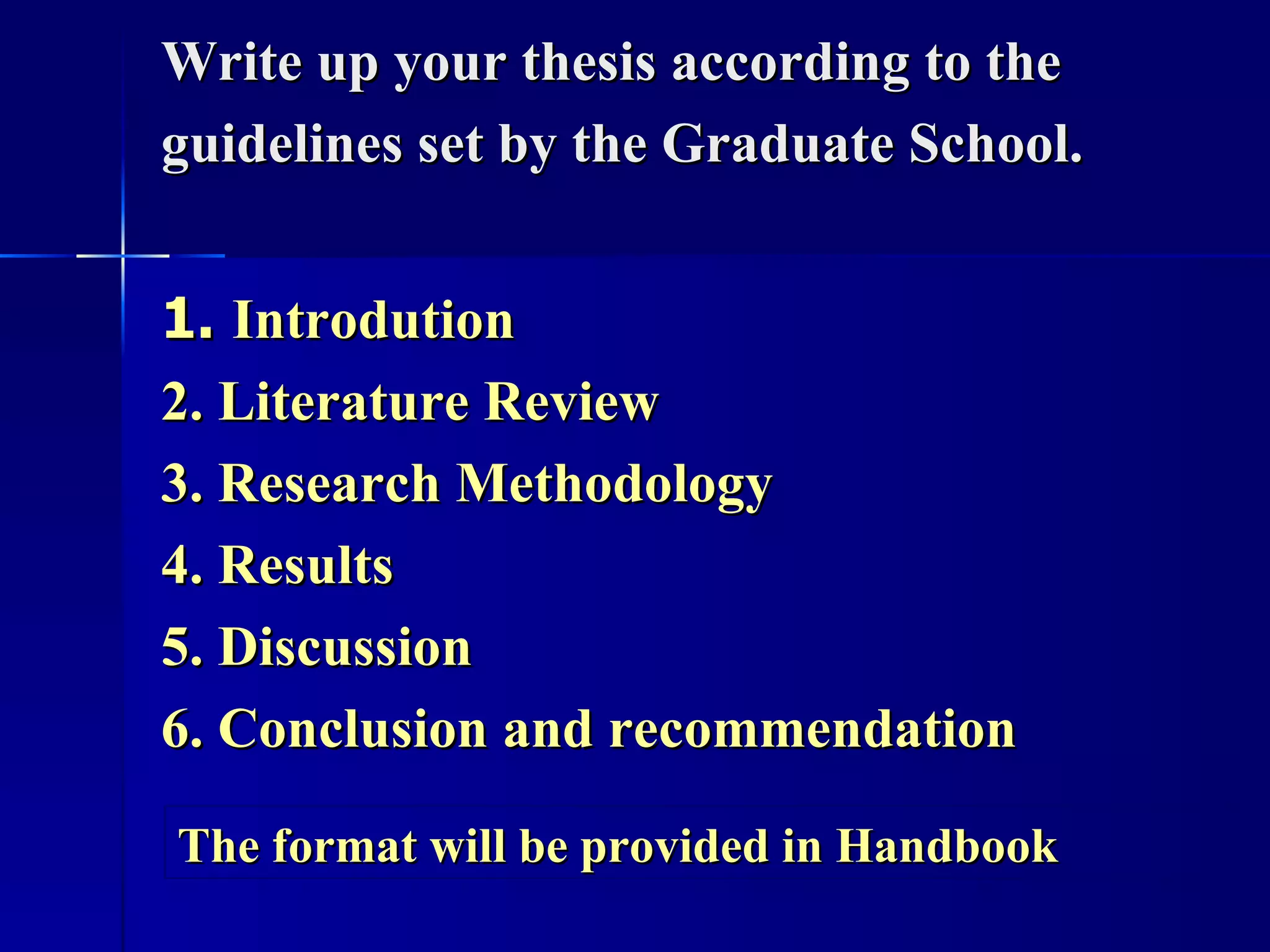 Write up your thesis according to the guidelines set by the Graduate School.

1. Introdution
2. Literature Review
3. Research Methodology
4. Results
5. Discussion
6. Conclusion and recommendation

The format will be provided in Handbook